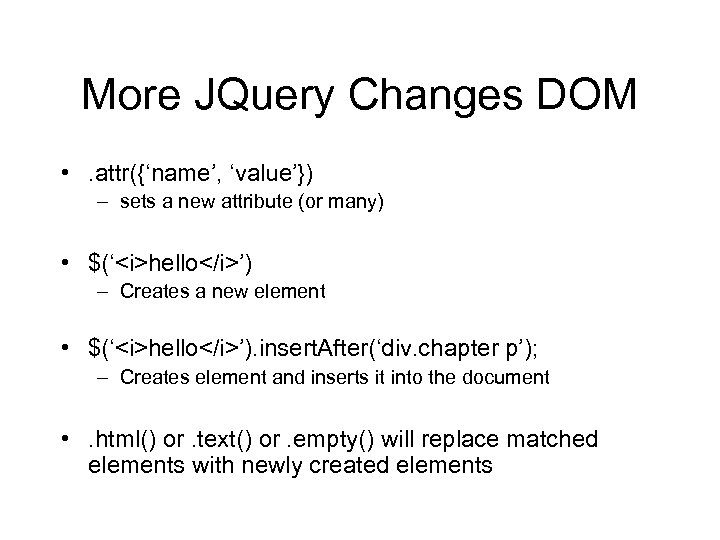 More JQuery Changes DOM

• .attr({‘name’, ‘value’})
– sets a new attribute (or many)

• $(‘<i>hello</i>’)
– Creates a new element

• $(‘<i>hello</i>’).insertAfter(‘div.chapter p’);
– Creates element and inserts it into the document

• .html() or .text() or .empty() will replace matched elements with newly created elements